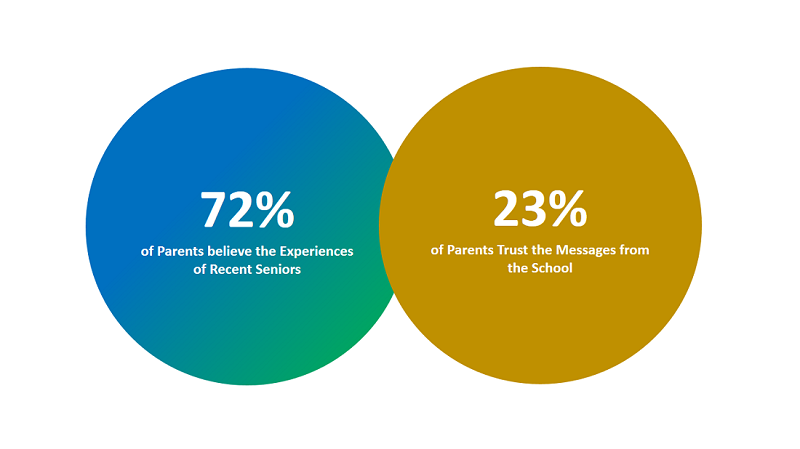 72%
of Parents believe the Experiences of Recent Seniors

23%
of Parents Trust the Messages from the School